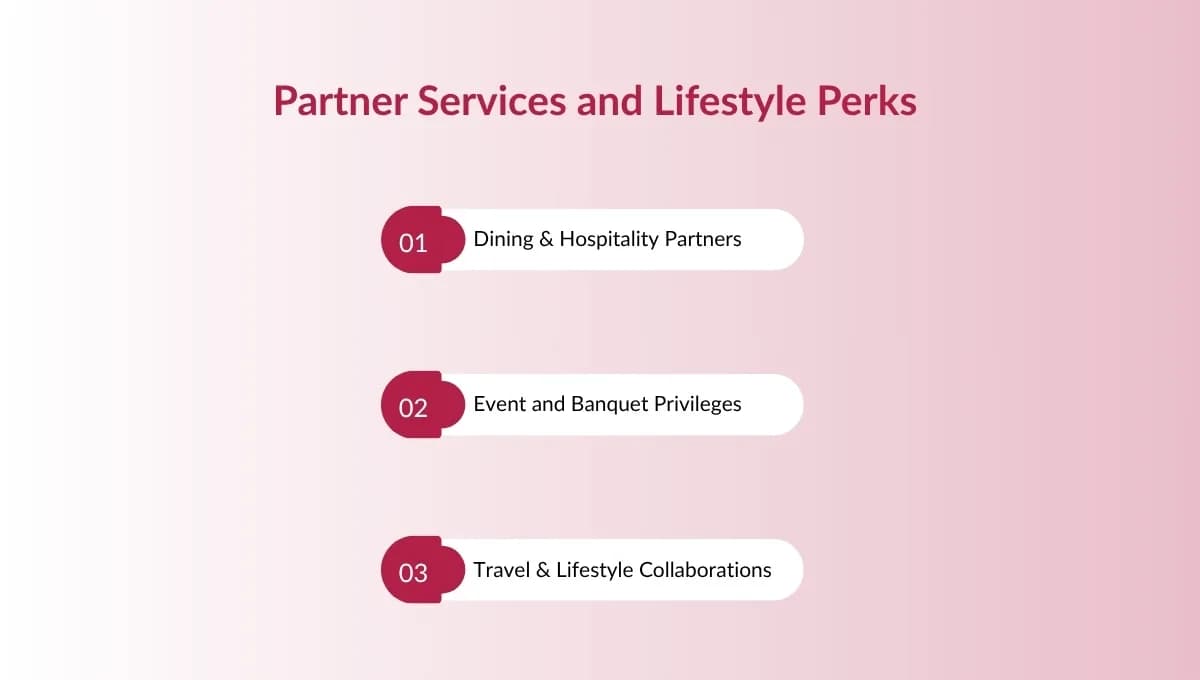 Partner Services and Lifestyle Perks

01 Dining & Hospitality Partners

02 Event and Banquet Privileges

03 Travel & Lifestyle Collaborations